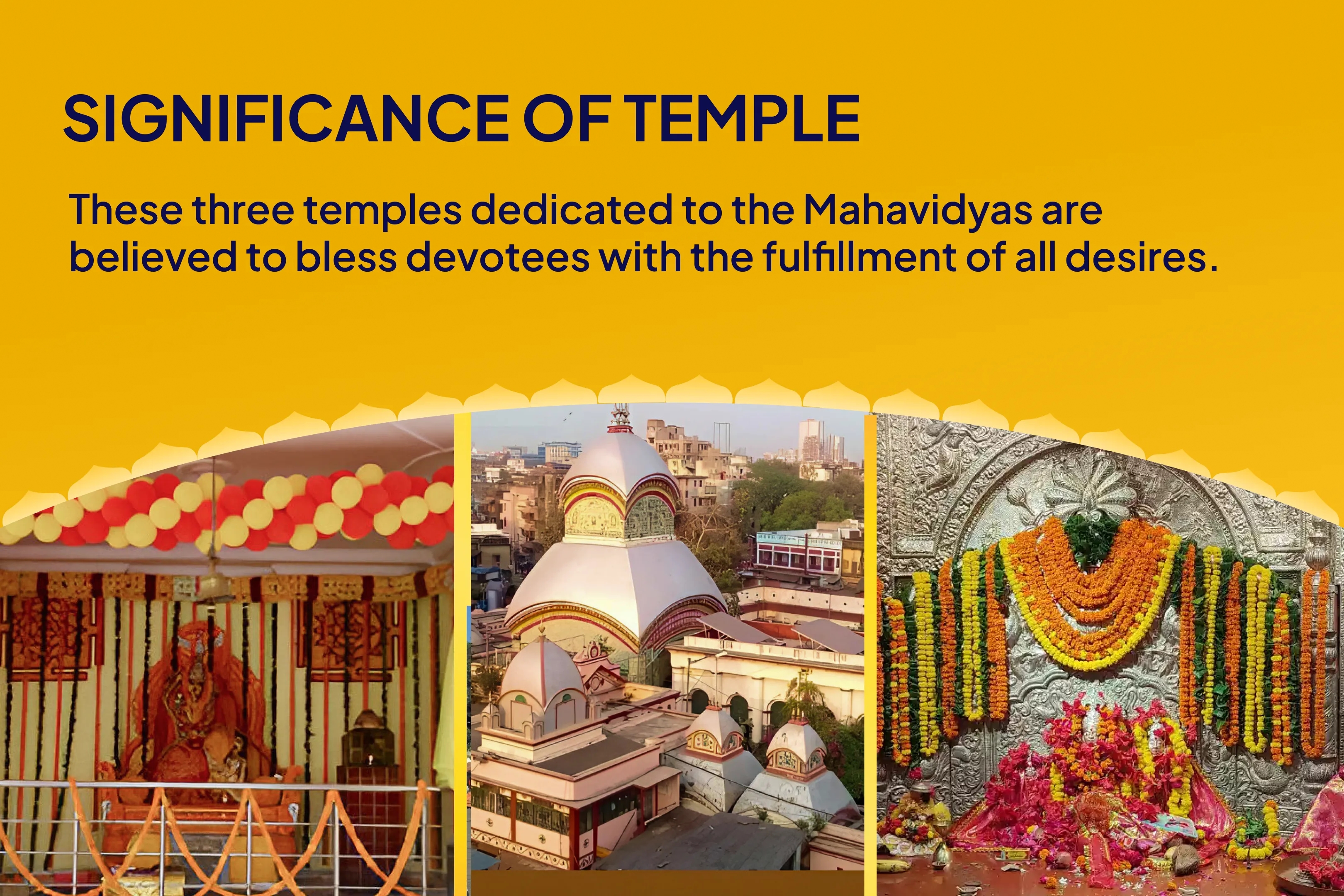 SIGNIFICANCE OF TEMPLE

These three temples dedicated to the Mahavidyas are believed to bless devotees with the fulfillment of all desires.